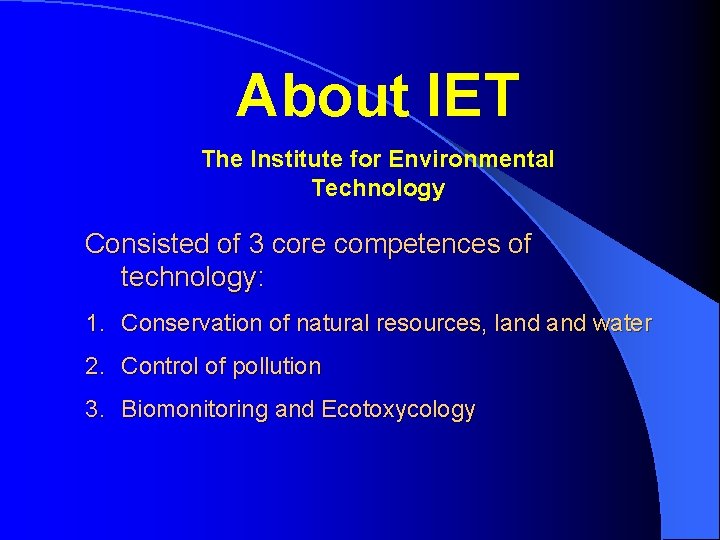 About IET

The Institute for Environmental Technology

Consisted of 3 core competences of technology:

1. Conservation of natural resources, land and water
2. Control of pollution
3. Biomonitoring and Ecotoxycology